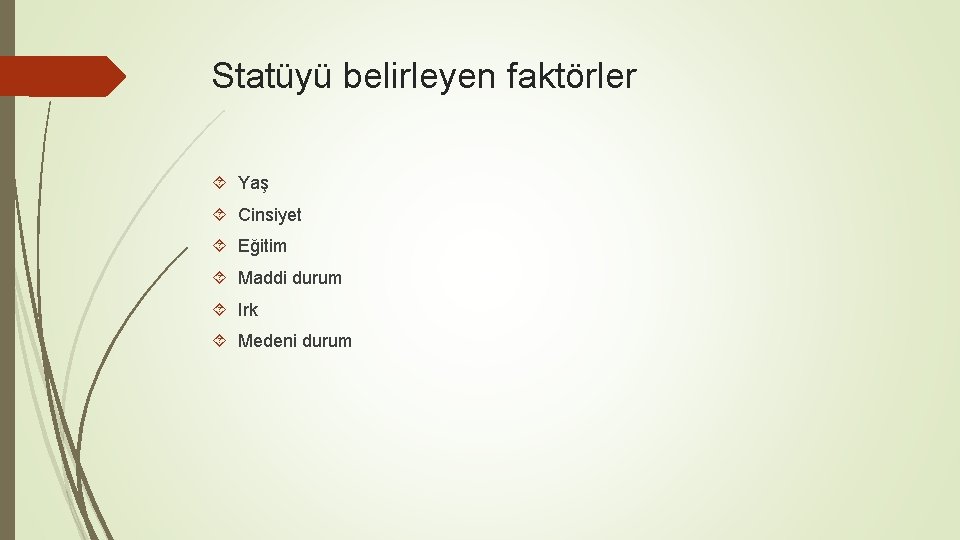 Statüyü belirleyen faktörler

Yaş
Cinsiyet
Eğitim
Maddi durum
Irk
Medeni durum